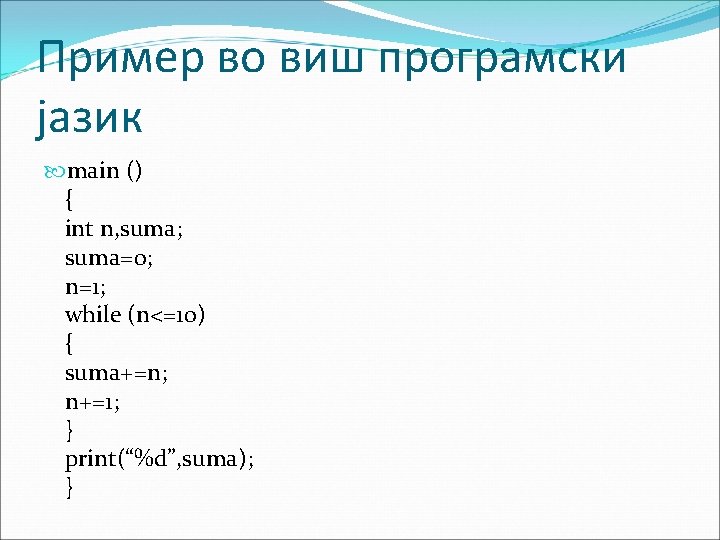 Пример во виш програмски јазик

main ()
{
int n,suma;
suma=0;
n=1;
while (n<=10)
{
suma+=n;
n+=1;
}
print(“%d”,suma);
}